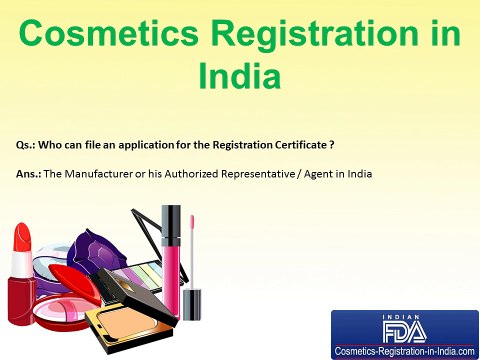 Cosmetics Registration in India

Qs.: Who can file an application for the Registration Certificate ?

Ans.: The Manufacturer or his Authorized Representative / Agent in India

INDIAN
FDA
Cosmetics-Registration-in-India.com